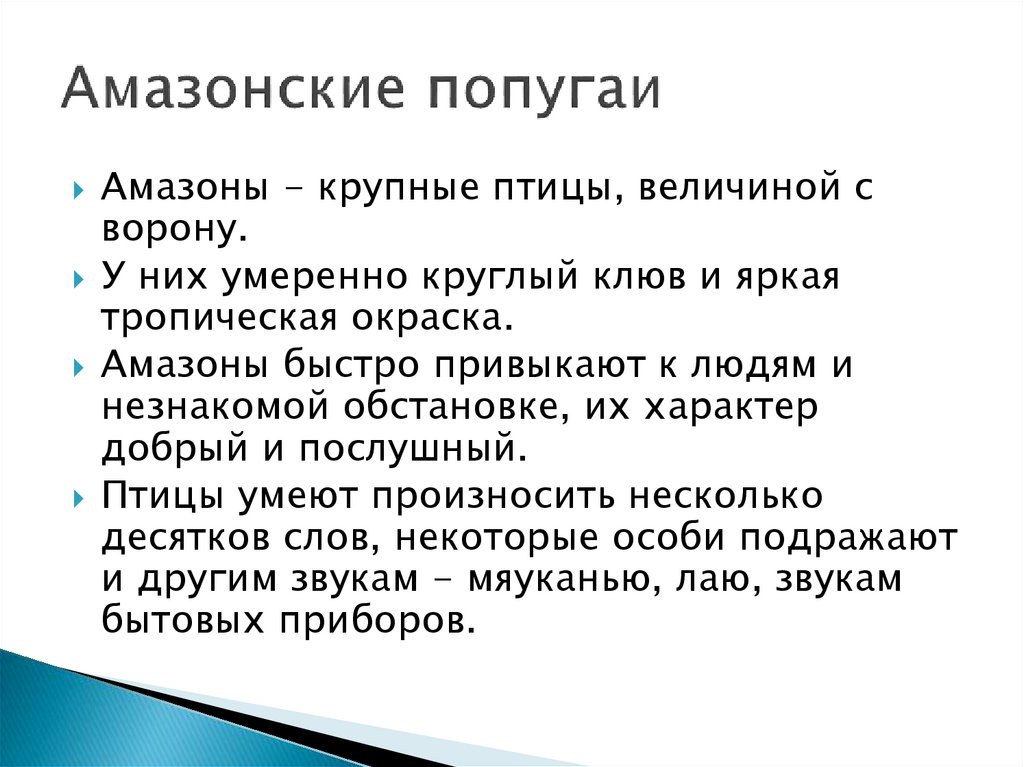 Амазонские попугаи

Амазоны – крупные птицы, величиной с ворону.

У них умеренно круглый клюв и яркая тропическая окраска.

Амазоны быстро привыкают к людям и незнакомой обстановке, их характер добрый и послушный.

Птицы умеют произносить несколько десятков слов, некоторые особи подражают и другим звукам – мяуканью, лаю, звукам бытовых приборов.